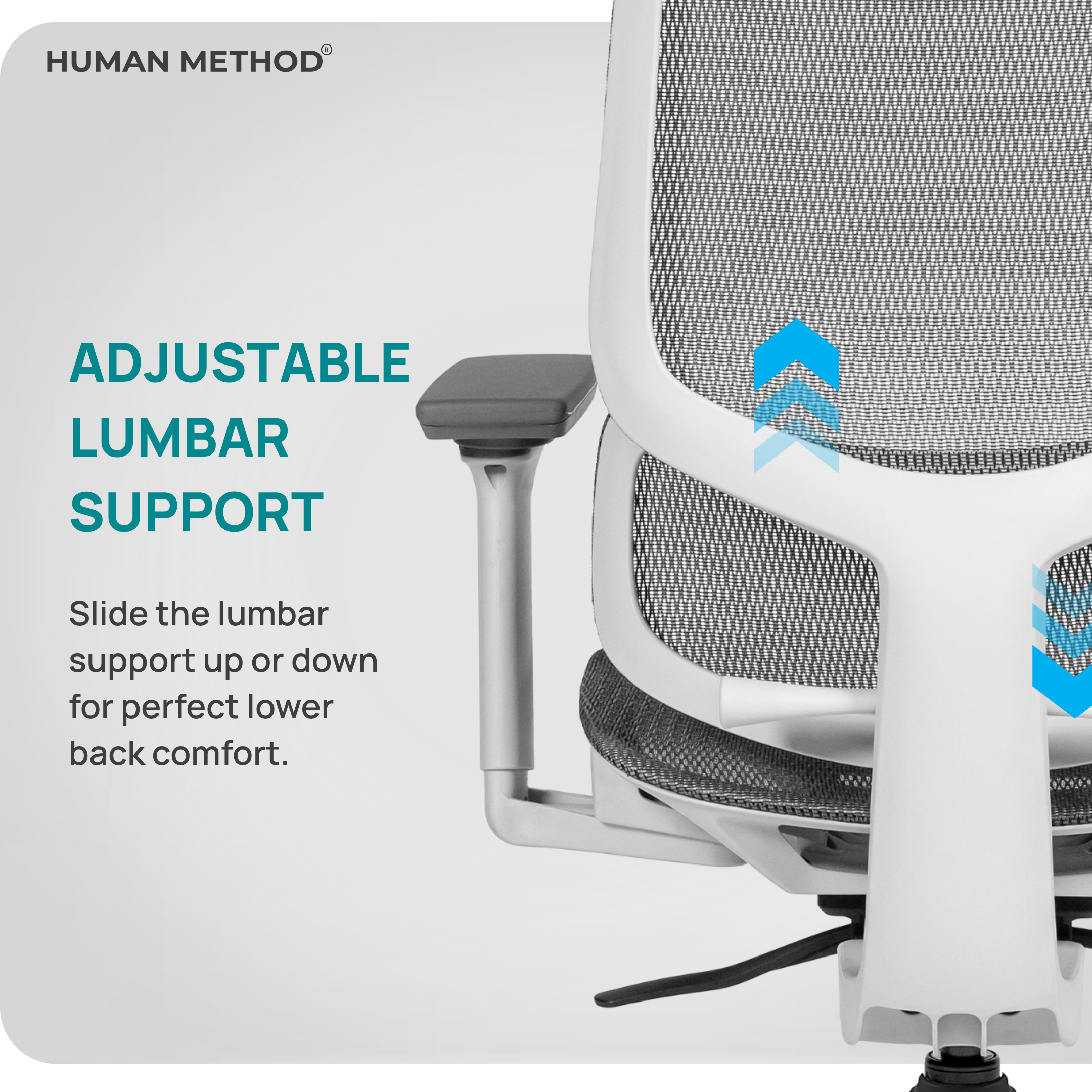 HUMAN METHOD®

ADJUSTABLE LUMBAR SUPPORT

Slide the lumbar support up or down for perfect lower back comfort.